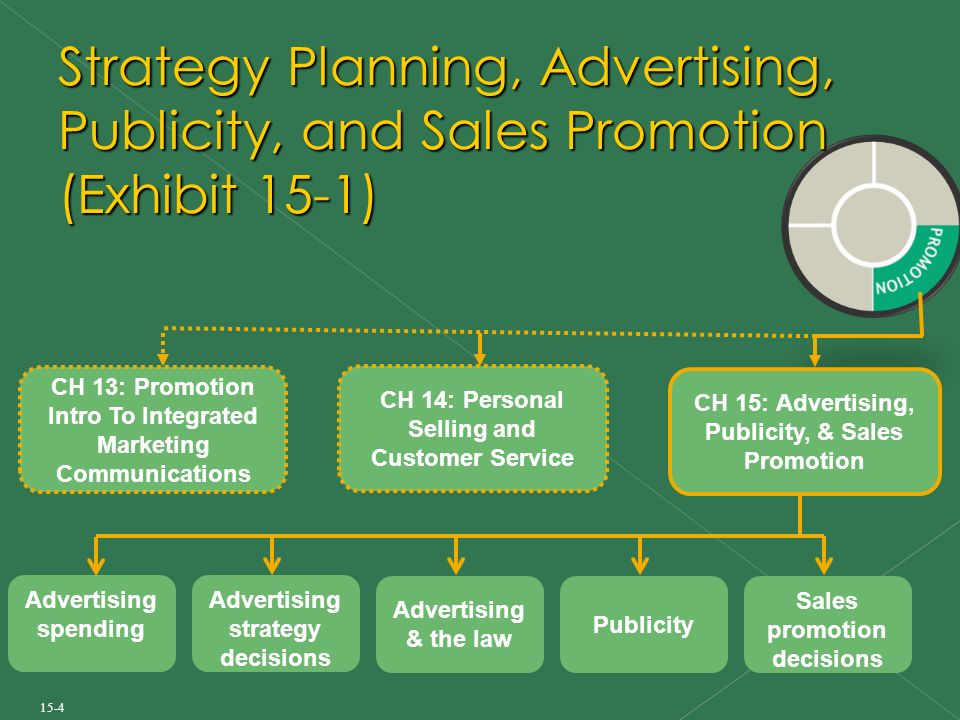 Strategy Planning, Advertising, Publicity, and Sales Promotion (Exhibit 15-1)

PROMOTION

CH 13: Promotion Intro To Integrated Marketing Communications

CH 14: Personal Selling and Customer Service

CH 15: Advertising, Publicity, & Sales Promotion

Advertising spending

Advertising strategy decisions

Advertising & the law

Publicity

Sales promotion decisions

15-4